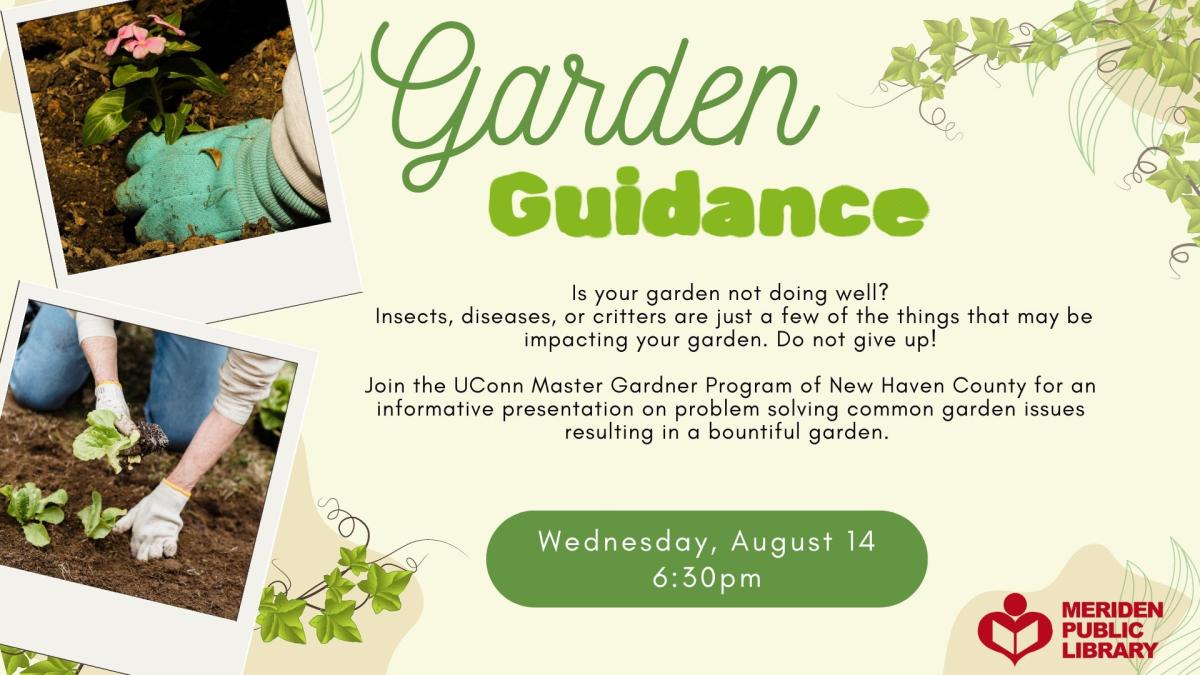 Garden
Guidance

Is your garden not doing well?
Insects, diseases, or critters are just a few of the things that may be impacting your garden. Do not give up!

Join the UConn Master Gardner Program of New Haven County for an informative presentation on problem solving common garden issues resulting in a bountiful garden.

Wednesday, August 14
6:30pm

MERIDEN
PUBLIC
LIBRARY